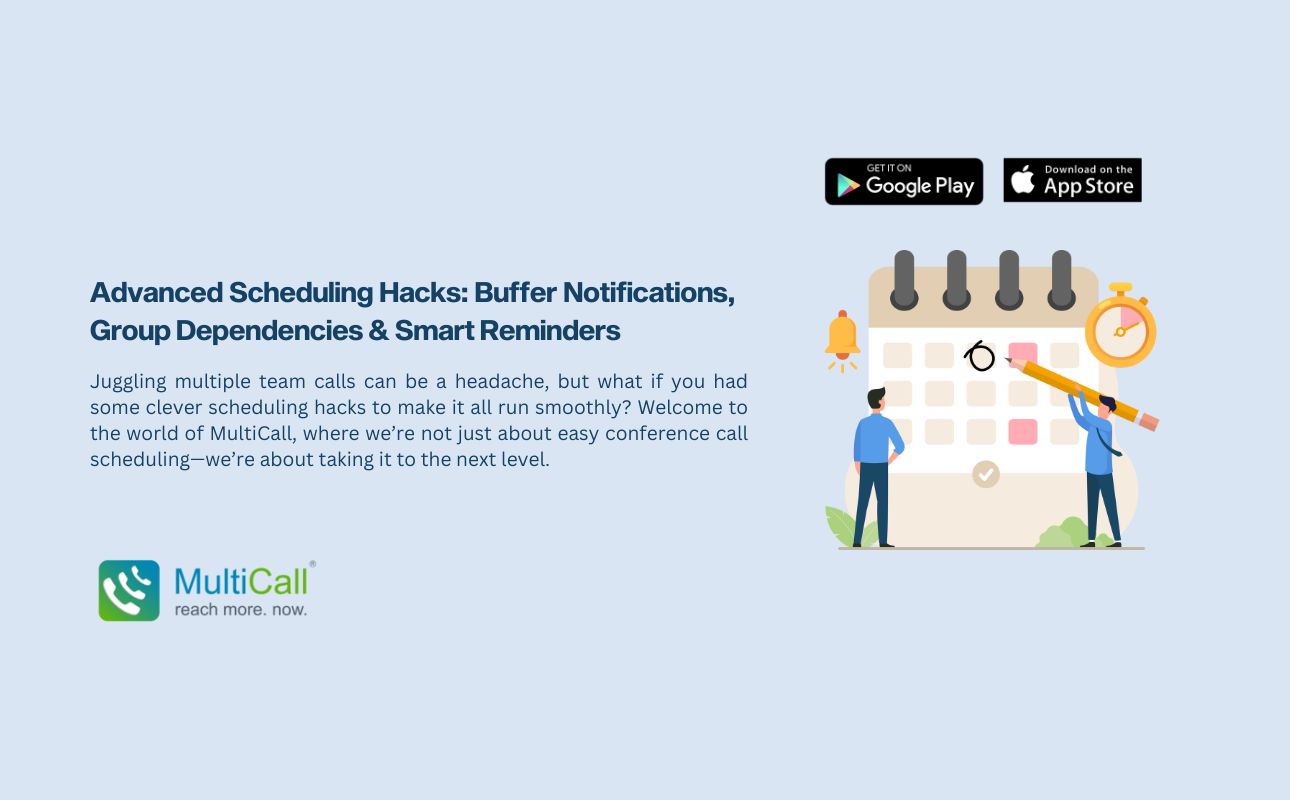 GET IT ON
Google Play

Download on the
App Store

Advanced Scheduling Hacks: Buffer Notifications, Group Dependencies & Smart Reminders

Juggling multiple team calls can be a headache, but what if you had some clever scheduling hacks to make it all run smoothly? Welcome to the world of MultiCall, where we're not just about easy conference call scheduling—we're about taking it to the next level.

MultiCall®
reach more. now.